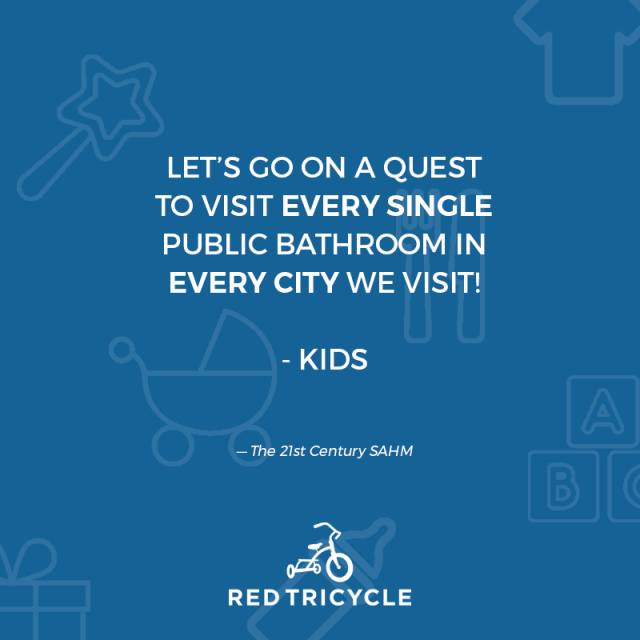 LET'S GO ON A QUEST TO VISIT EVERY SINGLE PUBLIC BATHROOM IN EVERY CITY WE VISIT!

- KIDS

— The 21st Century SAHM

RED TRICYCLE